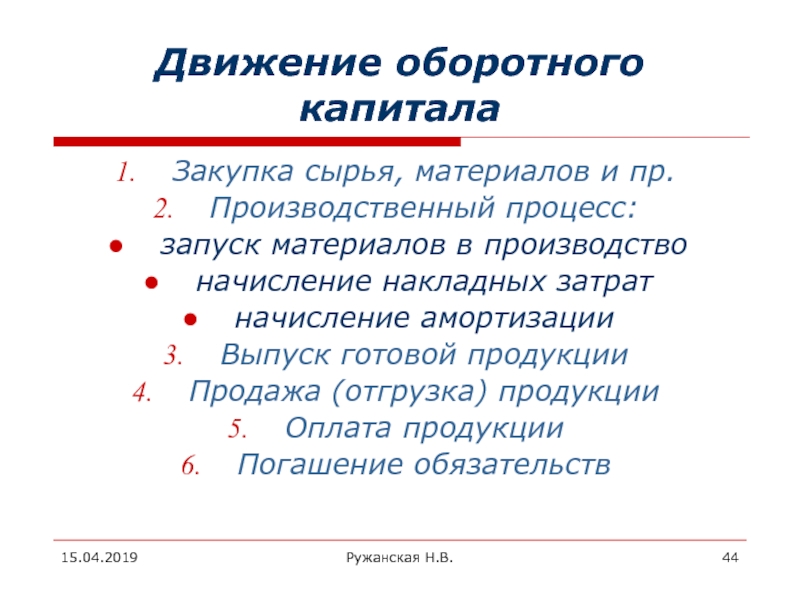 Движение оборотного капитала

1. Закупка сырья, материалов и пр.
2. Производственный процесс:
● запуск материалов в производство
● начисление накладных затрат
● начисление амортизации
3. Выпуск готовой продукции
4. Продажа (отгрузка) продукции
5. Оплата продукции
6. Погашение обязательств

15.04.2019 Ружанская Н.В. 44